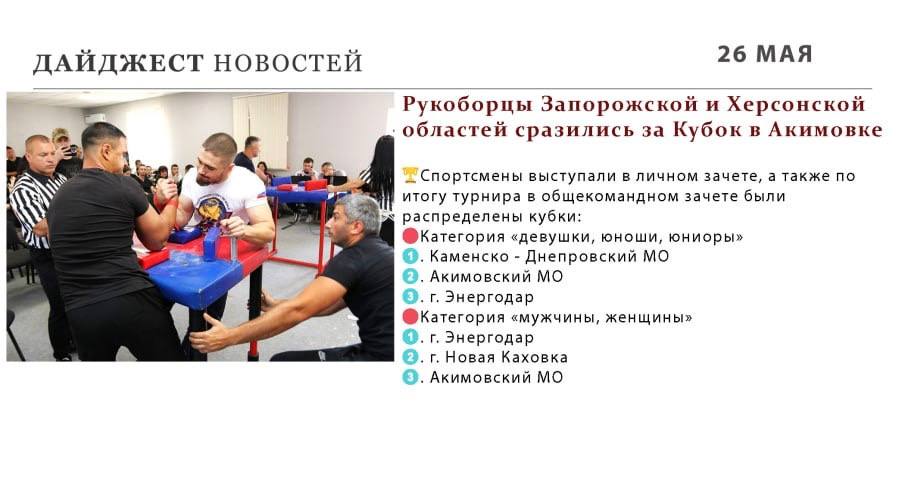 ДАЙДЖЕСТ НОВОСТЕЙ

26 МАЯ

Рукоборцы Запорожской и Херсонской областей сразились за Кубок в Акимовке

🏆Спортсмены выступали в личном зачете, а также по итогу турнира в общекомандном зачете были распределены кубки:
🔴Категория «девушки, юноши, юниоры»
1. Каменско - Днепровский МО
2. Акимовский МО
3. г. Энергодар
🔴Категория «мужчины, женщины»
1. г. Энергодар
2. г. Новая Каховка
3. Акимовский МО